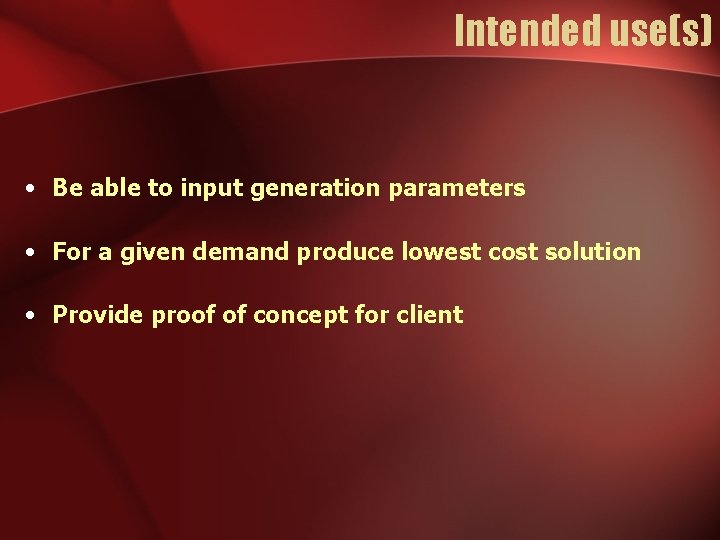 Intended use(s)

• Be able to input generation parameters

• For a given demand produce lowest cost solution

• Provide proof of concept for client